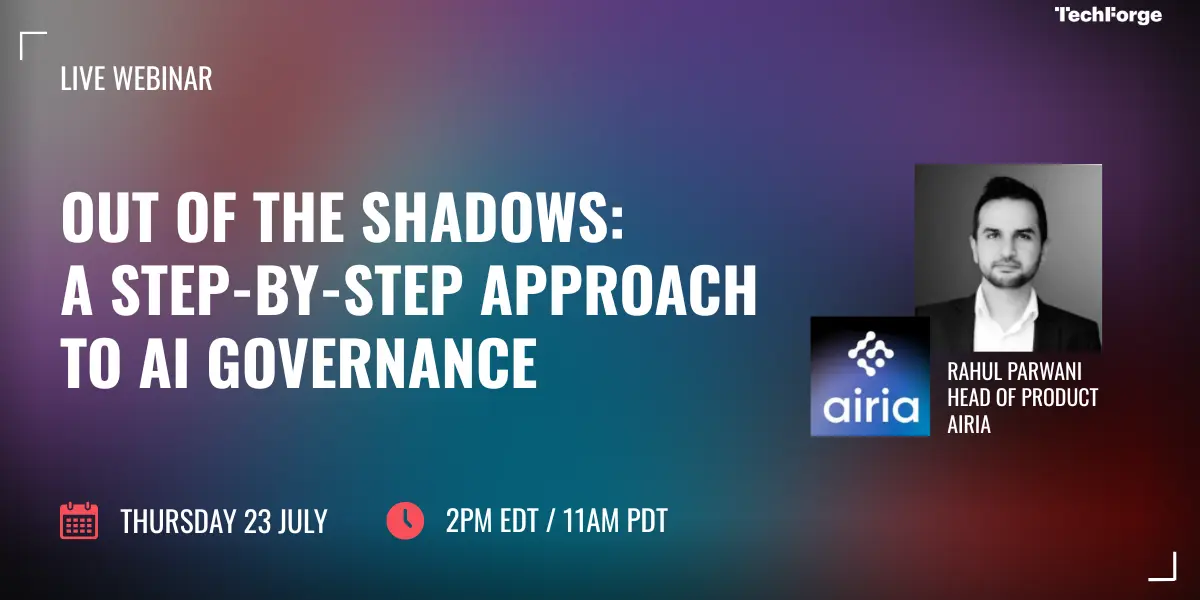 TechForge

LIVE WEBINAR

OUT OF THE SHADOWS: A STEP-BY-STEP APPROACH TO AI GOVERNANCE

airia

RAHUL PARWANI
HEAD OF PRODUCT
AIRIA

THURSDAY 23 JULY

2PM EDT / 11AM PDT